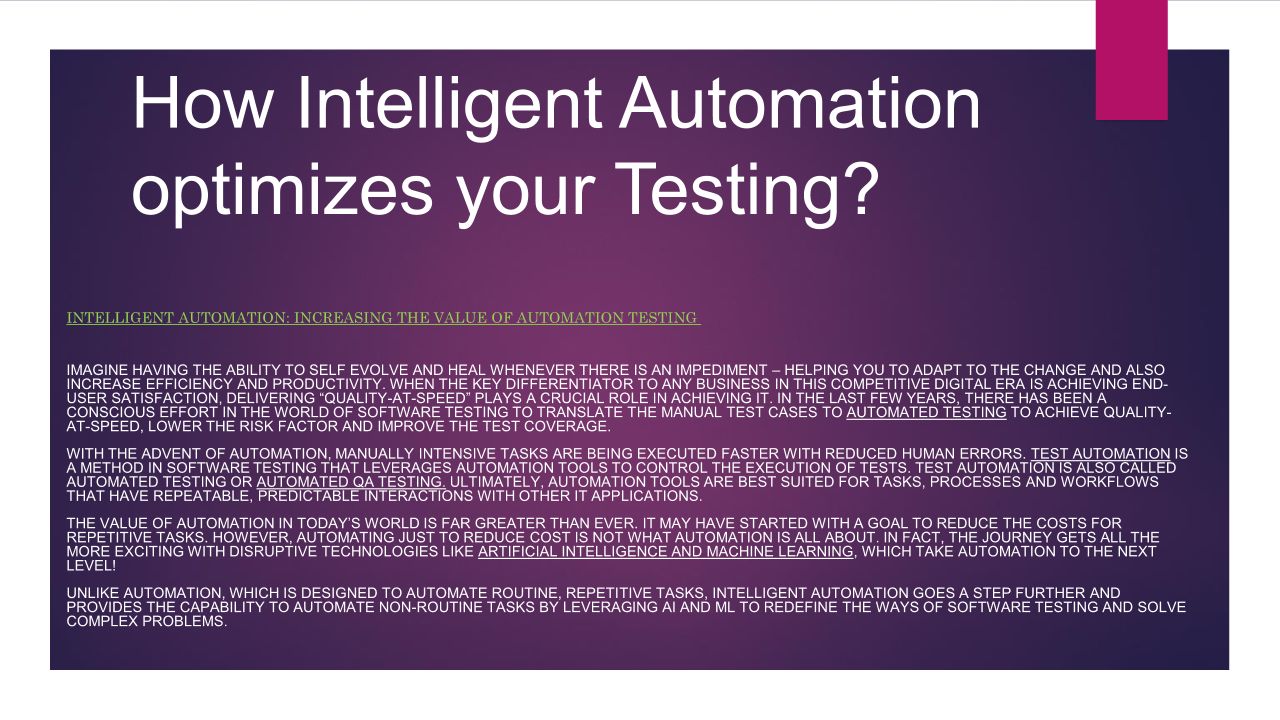 How Intelligent Automation optimizes your Testing?

INTELLIGENT AUTOMATION: INCREASING THE VALUE OF AUTOMATION TESTING

IMAGINE HAVING THE ABILITY TO SELF EVOLVE AND HEAL WHENEVER THERE IS AN IMPEDIMENT – HELPING YOU TO ADAPT TO THE CHANGE AND ALSO INCREASE EFFICIENCY AND PRODUCTIVITY. WHEN THE KEY DIFFERENTIATOR TO ANY BUSINESS IN THIS COMPETITIVE DIGITAL ERA IS ACHIEVING END-USER SATISFACTION, DELIVERING "QUALITY-AT-SPEED" PLAYS A CRUCIAL ROLE IN ACHIEVING IT. IN THE LAST FEW YEARS, THERE HAS BEEN A CONSCIOUS EFFORT IN THE WORLD OF SOFTWARE TESTING TO TRANSLATE THE MANUAL TEST CASES TO AUTOMATED TESTING TO ACHIEVE QUALITY-AT-SPEED, LOWER THE RISK FACTOR AND IMPROVE THE TEST COVERAGE.

WITH THE ADVENT OF AUTOMATION, MANUALLY INTENSIVE TASKS ARE BEING EXECUTED FASTER WITH REDUCED HUMAN ERRORS. TEST AUTOMATION IS A METHOD IN SOFTWARE TESTING THAT LEVERAGES AUTOMATION TOOLS TO CONTROL THE EXECUTION OF TESTS. TEST AUTOMATION IS ALSO CALLED AUTOMATED TESTING OR AUTOMATED QA TESTING. ULTIMATELY, AUTOMATION TOOLS ARE BEST SUITED FOR TASKS, PROCESSES AND WORKFLOWS THAT HAVE REPEATABLE, PREDICTABLE INTERACTIONS WITH OTHER IT APPLICATIONS.

THE VALUE OF AUTOMATION IN TODAY'S WORLD IS FAR GREATER THAN EVER. IT MAY HAVE STARTED WITH A GOAL TO REDUCE THE COSTS FOR REPETITIVE TASKS. HOWEVER, AUTOMATING JUST TO REDUCE COST IS NOT WHAT AUTOMATION IS ALL ABOUT. IN FACT, THE JOURNEY GETS ALL THE MORE EXCITING WITH DISRUPTIVE TECHNOLOGIES LIKE ARTIFICIAL INTELLIGENCE AND MACHINE LEARNING, WHICH TAKE AUTOMATION TO THE NEXT LEVEL!

UNLIKE AUTOMATION, WHICH IS DESIGNED TO AUTOMATE ROUTINE, REPETITIVE TASKS, INTELLIGENT AUTOMATION GOES A STEP FURTHER AND PROVIDES THE CAPABILITY TO AUTOMATE NON-ROUTINE TASKS BY LEVERAGING AI AND ML TO REDEFINE THE WAYS OF SOFTWARE TESTING AND SOLVE COMPLEX PROBLEMS.